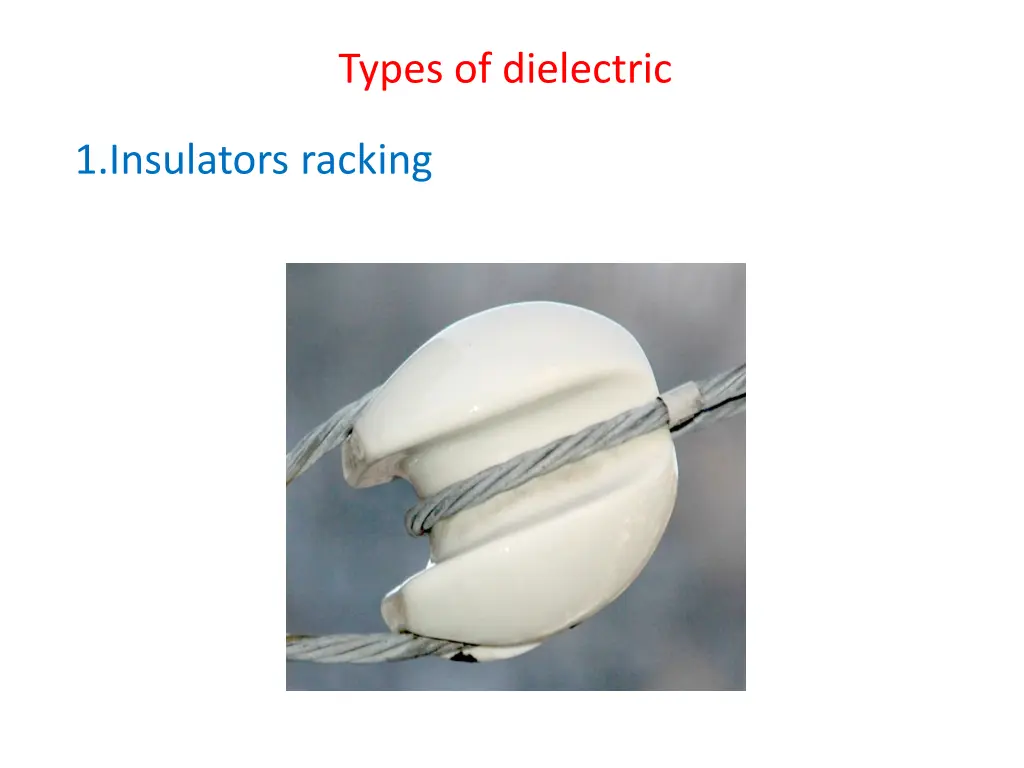 Types of dielectric

1.Insulators racking